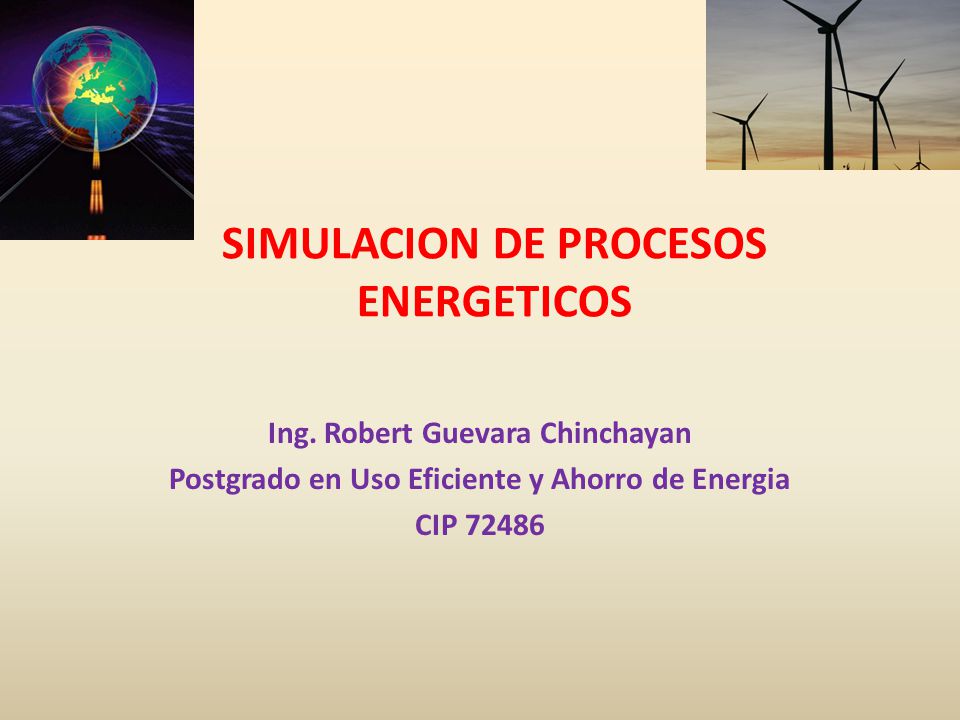 SIMULACION DE PROCESOS ENERGETICOS

Ing. Robert Guevara Chinchayan
Postgrado en Uso Eficiente y Ahorro de Energia
CIP 72486